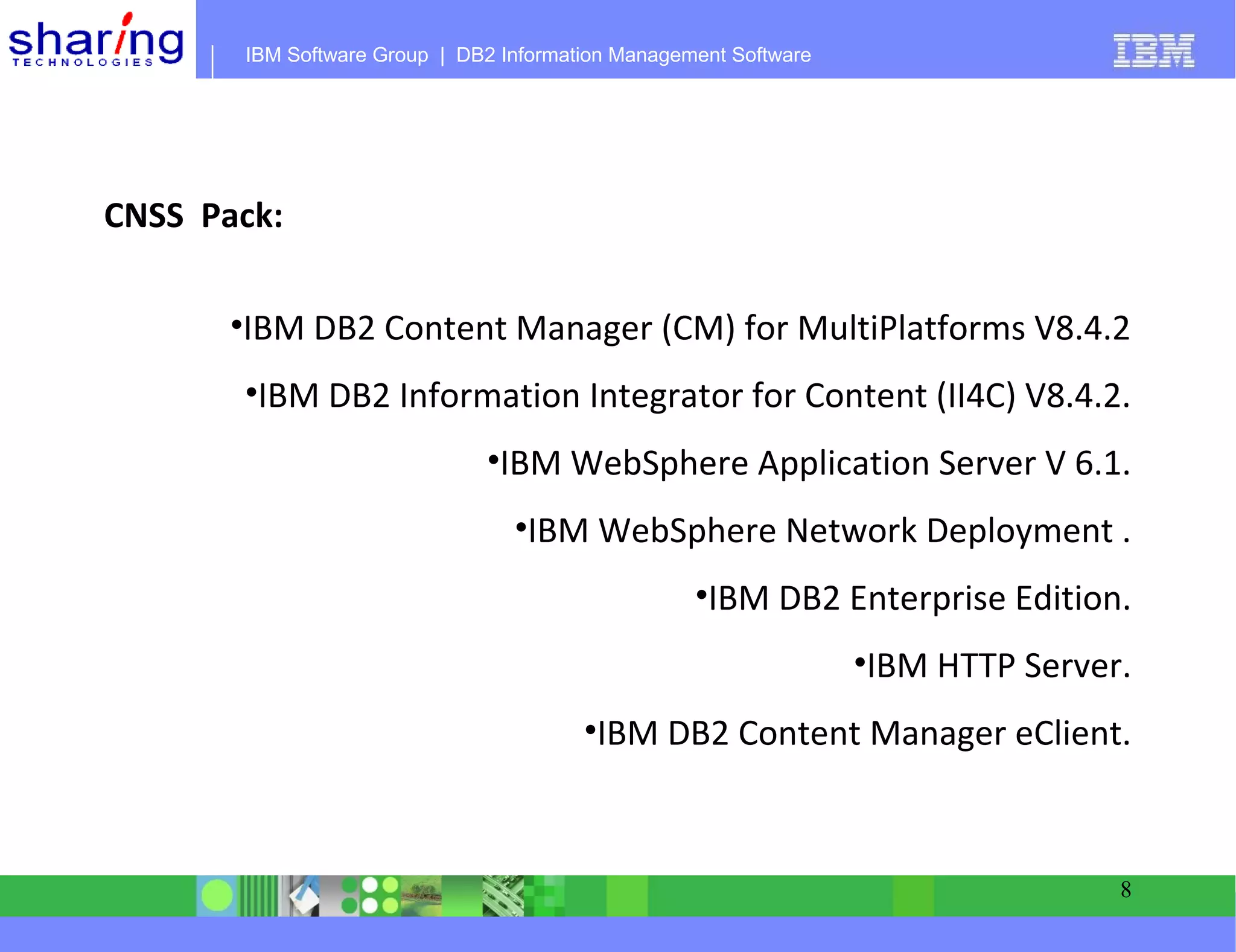 sharing TECHNOLOGIES

IBM Software Group | DB2 Information Management Software

IBM

CNSS Pack:

•IBM DB2 Content Manager (CM) for MultiPlatforms V8.4.2

•IBM DB2 Information Integrator for Content (II4C) V8.4.2.

•IBM WebSphere Application Server V 6.1.

•IBM WebSphere Network Deployment .

•IBM DB2 Enterprise Edition.

•IBM HTTP Server.

•IBM DB2 Content Manager eClient.

8